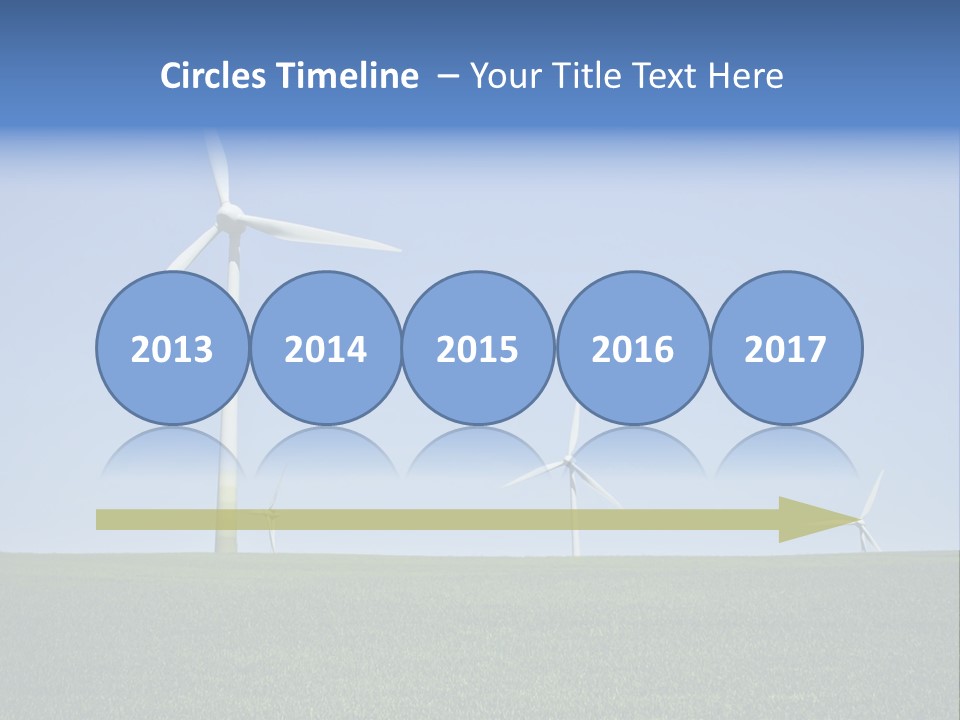 Circles Timeline – Your Title Text Here

2013 2014 2015 2016 2017